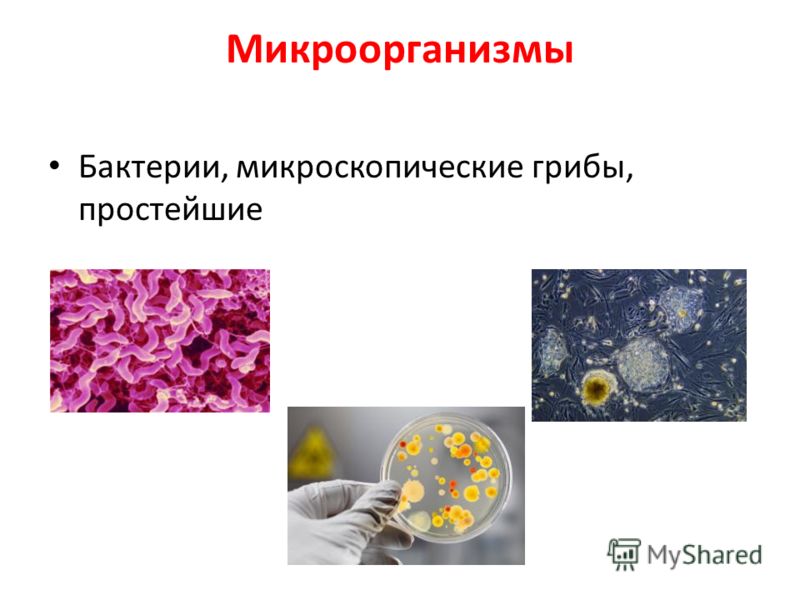 Микроорганизмы

• Бактерии, микроскопические грибы, простейшие

MyShared